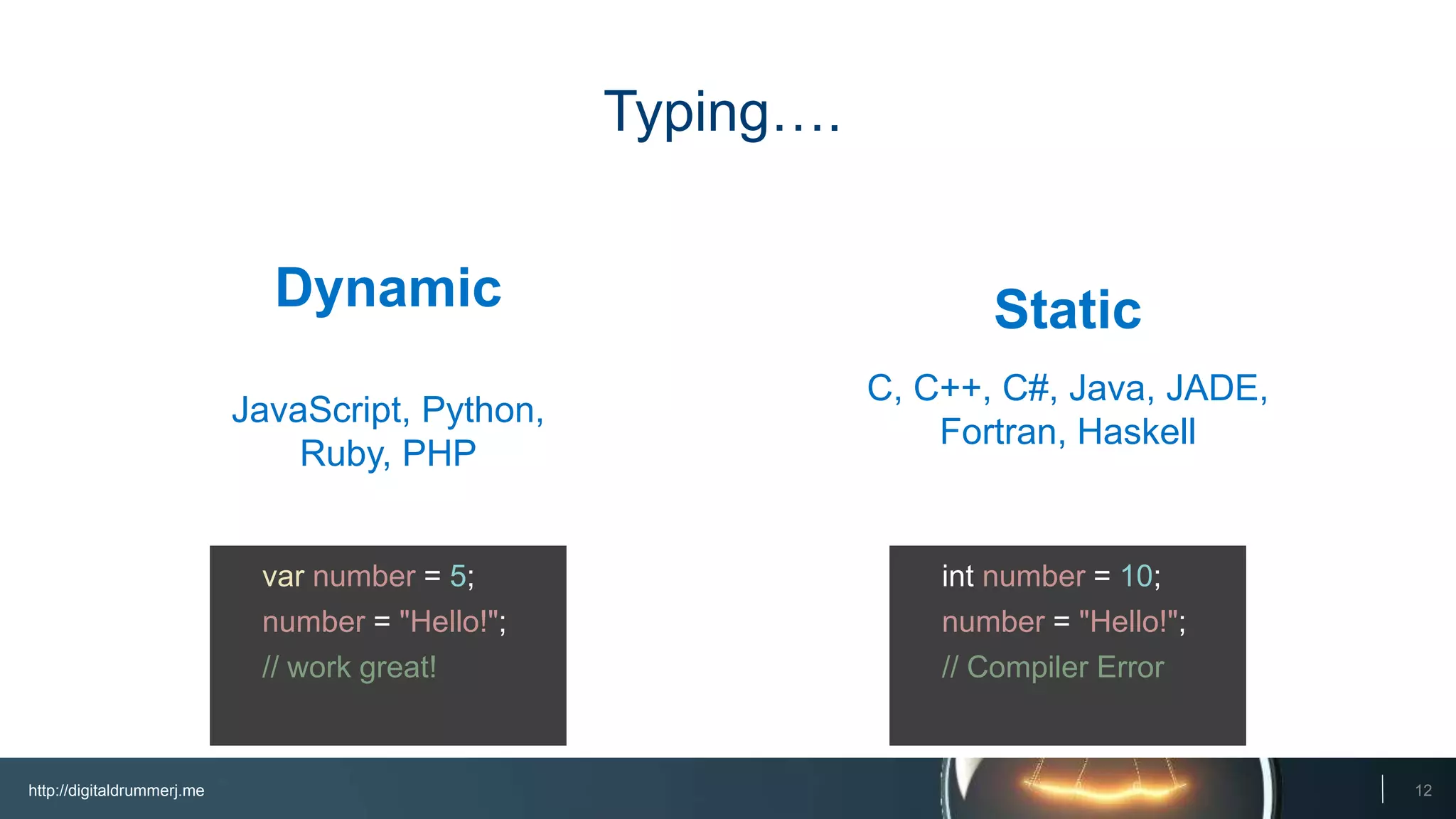 Typing….

Dynamic

JavaScript, Python, Ruby, PHP

var number = 5;
number = "Hello!";
// work great!

Static

C, C++, C#, Java, JADE, Fortran, Haskell

int number = 10;
number = "Hello!";
// Compiler Error

http://digitaldrummerj.me

12